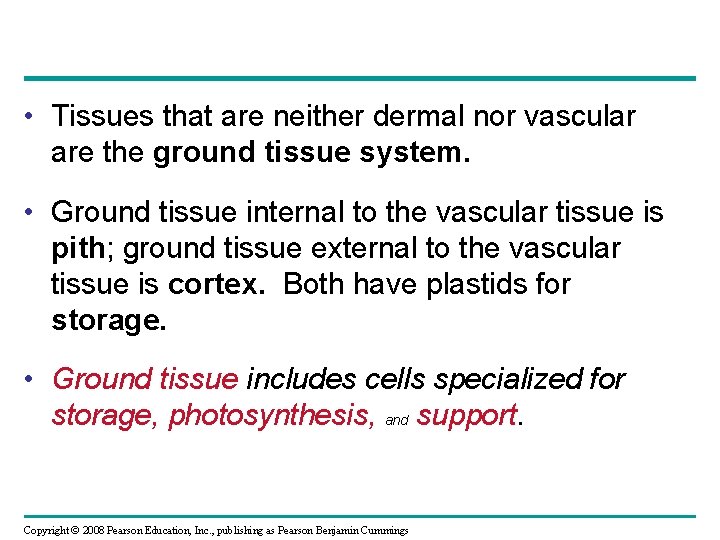 • Tissues that are neither dermal nor vascular are the ground tissue system.

• Ground tissue internal to the vascular tissue is pith; ground tissue external to the vascular tissue is cortex. Both have plastids for storage.

• Ground tissue includes cells specialized for storage, photosynthesis, and support.

Copyright © 2008 Pearson Education, Inc., publishing as Pearson Benjamin Cummings